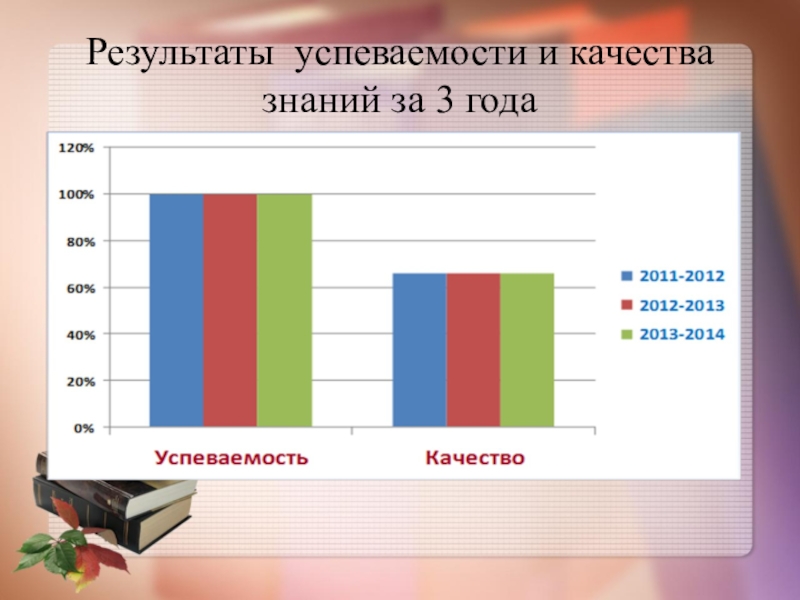 Результаты успеваемости и качества знаний за 3 года

120%
100%
80%
60%
40%
20%
0%

Успеваемость
Качество

2011-2012
2012-2013
2013-2014